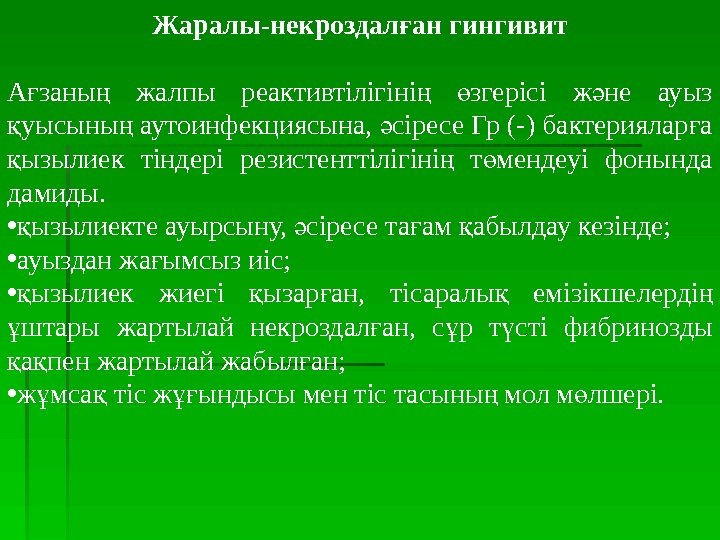 Жаралы-некроздалған гингивит

Ағзаның жалпы реактивтілігінің өзгерісі және ауыз қуысының аутоинфекциясына, әсіресе Гр (-) бактерияларға қызылиек тіндері резистенттілігінің төмендеуі фонында дамиды.
•қызылиекте ауырсыну, әсіресе тағам қабылдау кезінде;
•ауыздан жағымсыз иіс;
•қызылиек жиегі қызарған, тісаралық емізікшелердің ұштары жартылай некроздалған, сұр түсті фибринозды қақпен жартылай жабылған;
•жұмсақ тіс жұғындысы мен тіс тасының мол мөлшері.